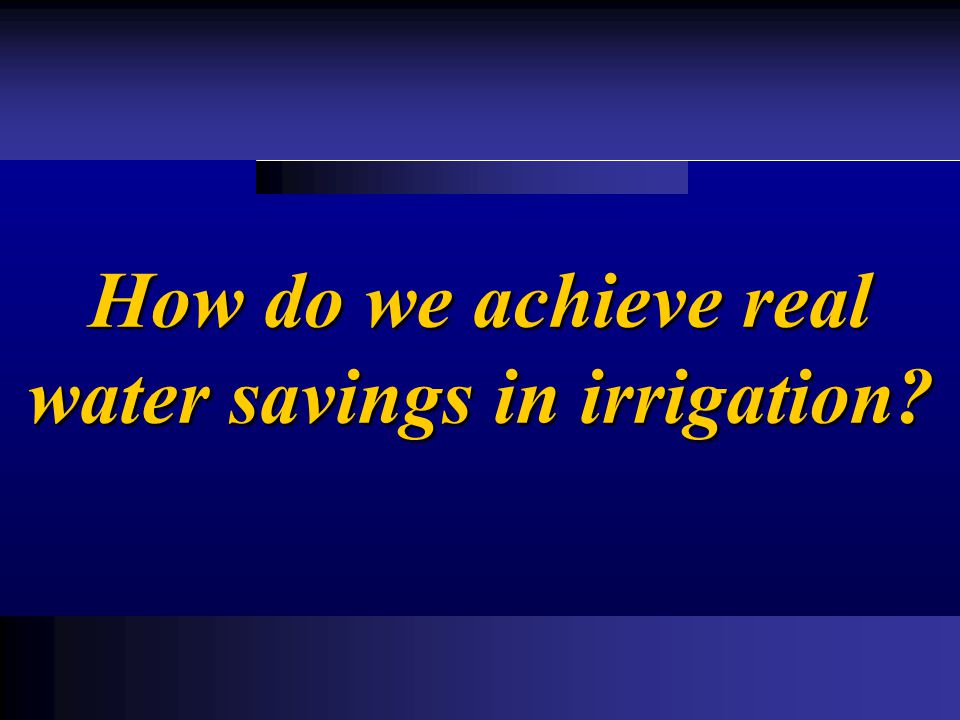 How do we achieve real water savings in irrigation?